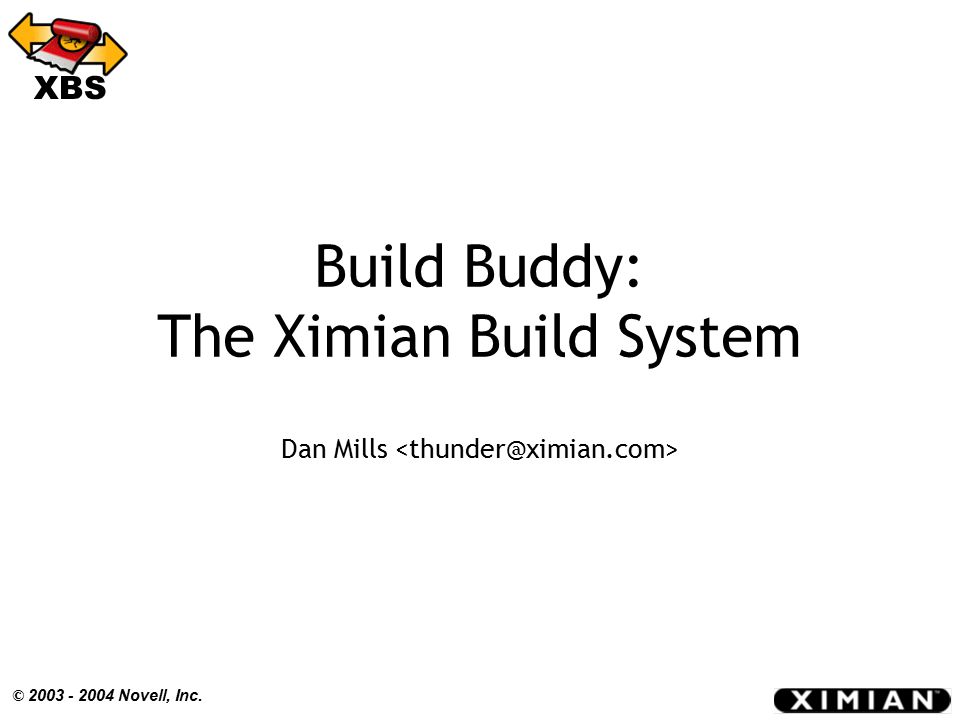 XBS

Build Buddy:
The Ximian Build System

Dan Mills <thunder@ximian.com>

© 2003 - 2004 Novell, Inc.

XIMIAN